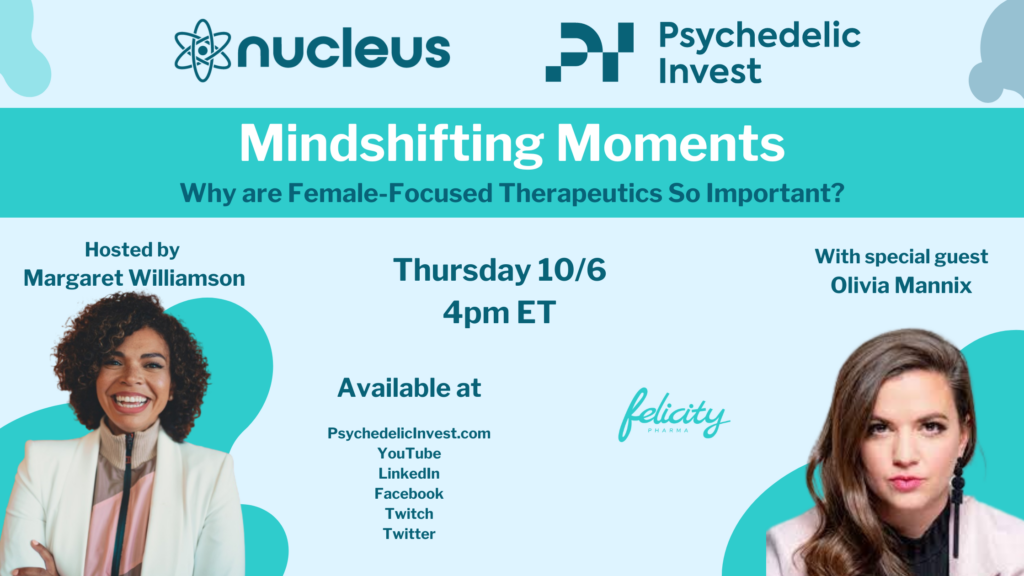 nucleus

Psychedelic Invest

Mindshifting Moments

Why are Female-Focused Therapeutics So Important?

Hosted by
Margaret Williamson

Thursday 10/6
4pm ET

With special guest
Olivia Mannix

Available at

PsychedelicInvest.com
YouTube
LinkedIn
Facebook
Twitch
Twitter

felicity
PHARMA